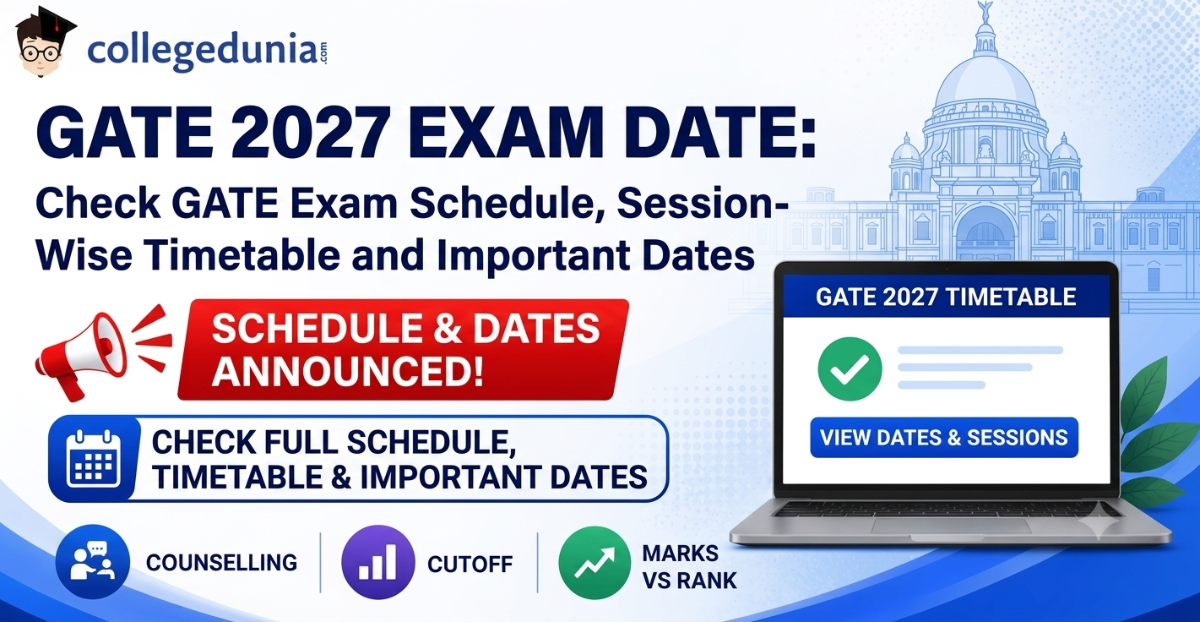 collegedunia.com

GATE 2027 EXAM DATE:
Check GATE Exam Schedule, Session-Wise Timetable and Important Dates

SCHEDULE & DATES ANNOUNCED!

CHECK FULL SCHEDULE, TIMETABLE & IMPORTANT DATES

COUNSELLING

CUTOFF

MARKS VS RANK

GATE 2027 TIMETABLE

VIEW DATES & SESSIONS